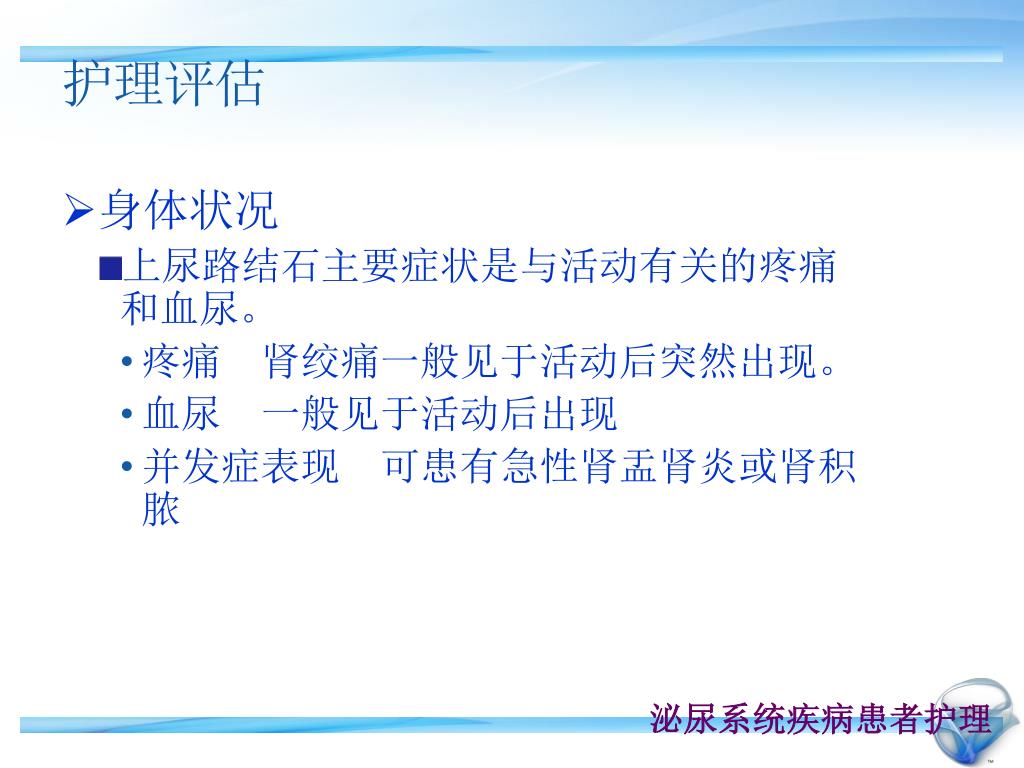 护理评估

➢身体状况

■上尿路结石主要症状是与活动有关的疼痛和血尿。

• 疼痛　肾绞痛一般见于活动后突然出现。

• 血尿　一般见于活动后出现

• 并发症表现　可患有急性肾盂肾炎或肾积脓

泌尿系统疾病患者护理